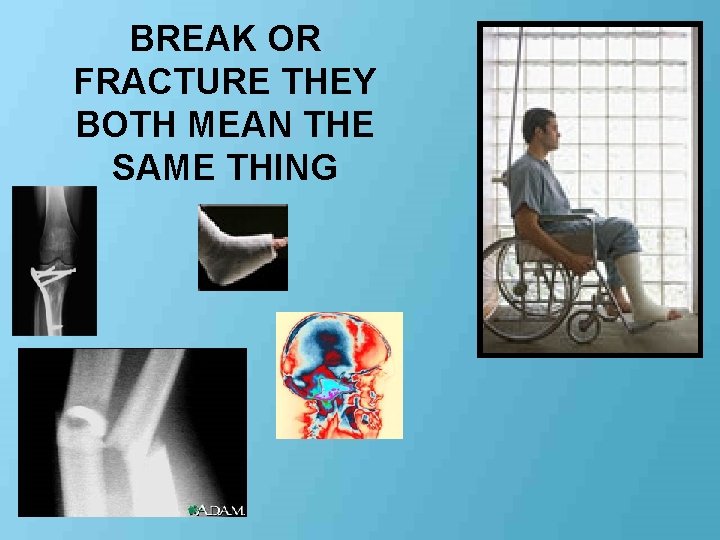 BREAK OR FRACTURE THEY BOTH MEAN THE SAME THING

A.D.A.M.